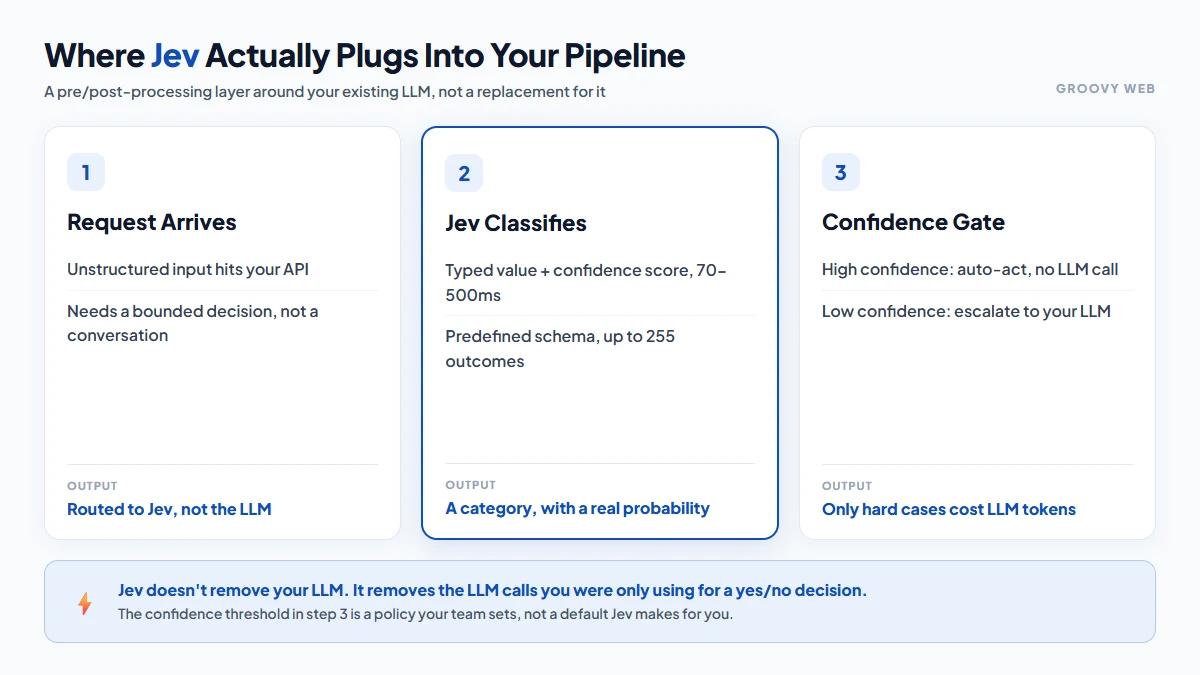 Where Jev Actually Plugs Into Your Pipeline

A pre/post-processing layer around your existing LLM, not a replacement for it

GROOVY WEB

1

Request Arrives

Unstructured input hits your API

Needs a bounded decision, not a conversation

OUTPUT

Routed to Jev, not the LLM

2

Jev Classifies

Typed value + confidence score, 70-500ms

Predefined schema, up to 255 outcomes

OUTPUT

A category, with a real probability

3

Confidence Gate

High confidence: auto-act, no LLM call

Low confidence: escalate to your LLM

OUTPUT

Only hard cases cost LLM tokens

Jev doesn't remove your LLM. It removes the LLM calls you were only using for a yes/no decision.

The confidence threshold in step 3 is a policy your team sets, not a default Jev makes for you.